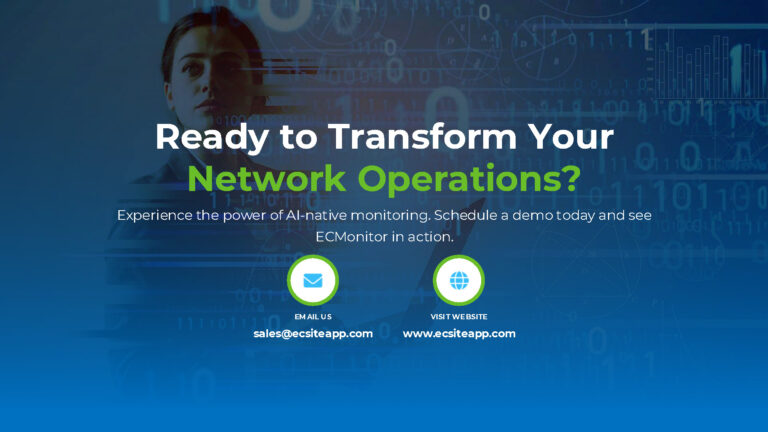 Ready to Transform Your
Network Operations?

Experience the power of AI-native monitoring. Schedule a demo today and see ECMonitor in action.

EMAIL US
sales@ecsiteapp.com

VISIT WEBSITE
www.ecsiteapp.com